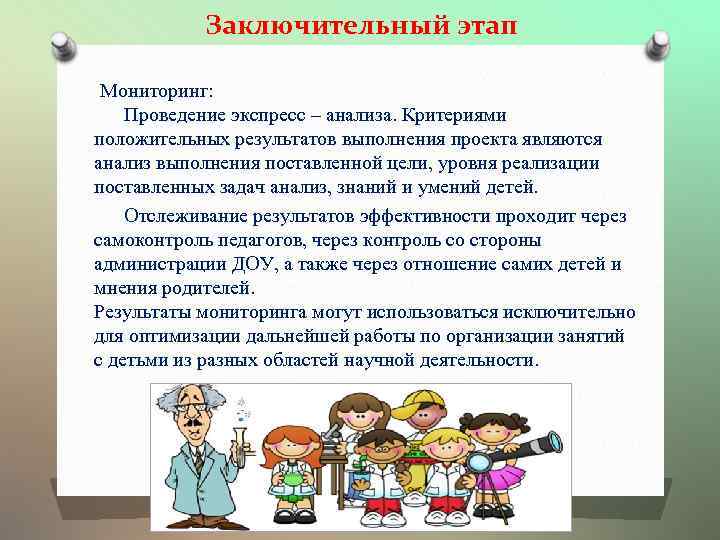 Заключительный этап

Мониторинг:

Проведение экспресс – анализа. Критериями положительных результатов выполнения проекта являются анализ выполнения поставленной цели, уровня реализации поставленных задач анализ, знаний и умений детей.

Отслеживание результатов эффективности проходит через самоконтроль педагогов, через контроль со стороны администрации ДОУ, а также через отношение самих детей и мнения родителей.
Результаты мониторинга могут использоваться исключительно для оптимизации дальнейшей работы по организации занятий с детьми из разных областей научной деятельности.